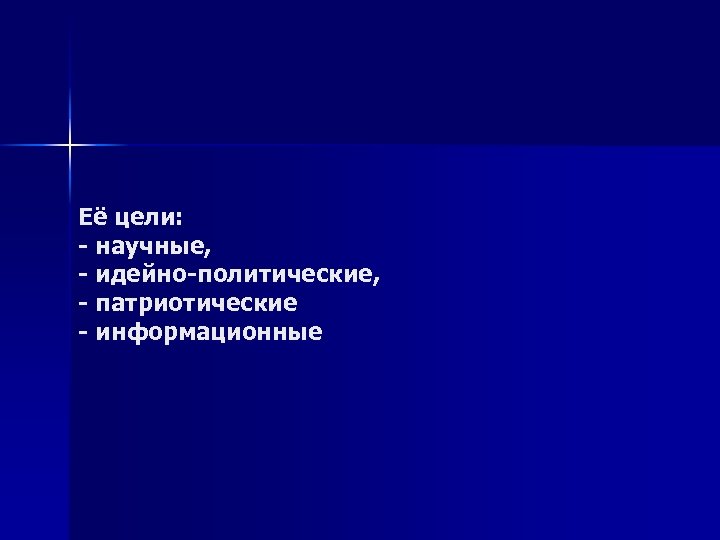 Её цели:
- научные,
- идейно-политические,
- патриотические
- информационные